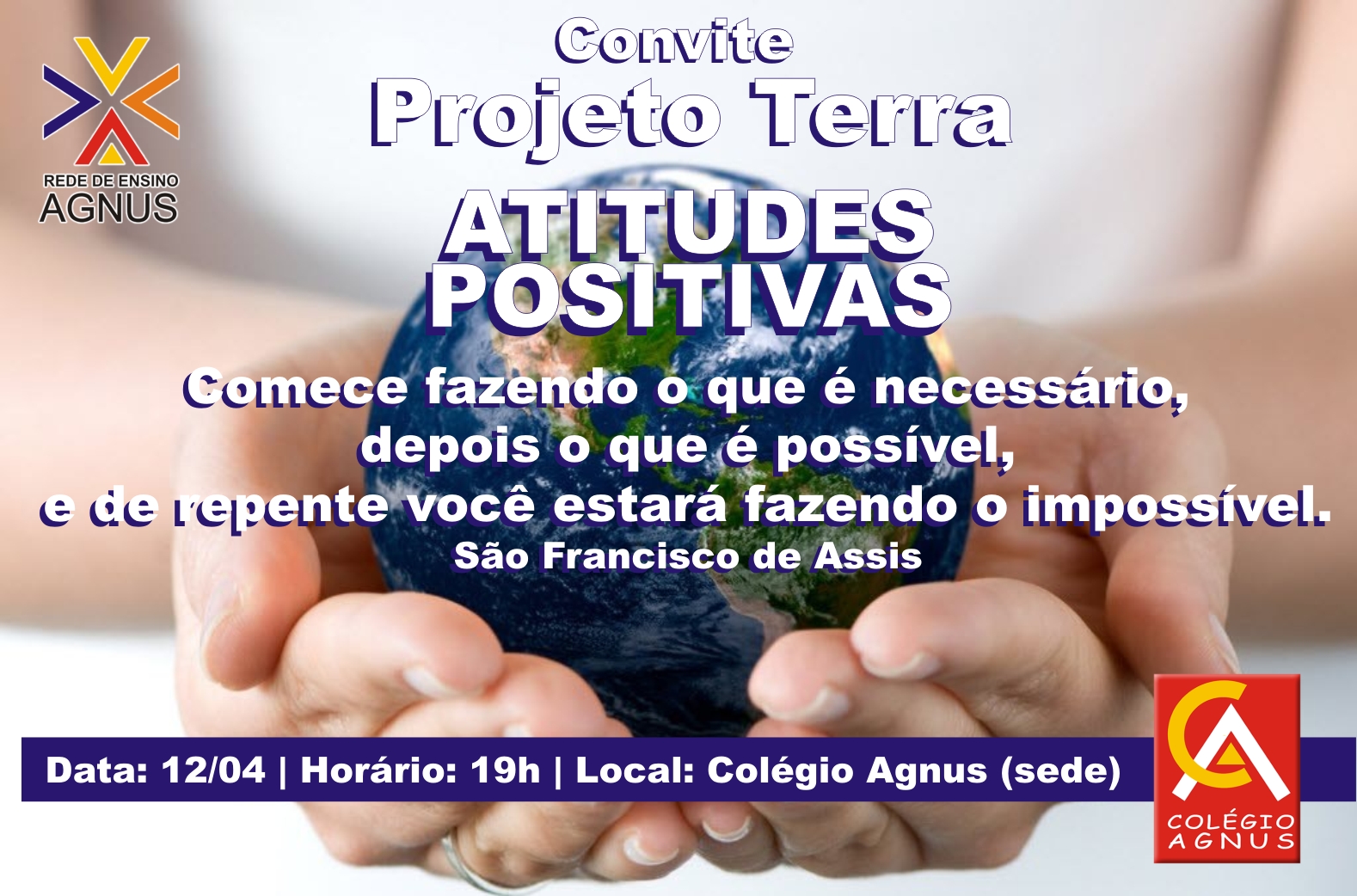 REDE DE ENSINO
AGNUS

Convite
Projeto Terra
ATITUDES
POSITIVAS

Comece fazendo o que é necessário, depois o que é possível, e de repente você estará fazendo o impossível.
São Francisco de Assis

Data: 12/04 | Horário: 19h | Local: Colégio Agnus (sede)

COLÉGIO
AGNUS